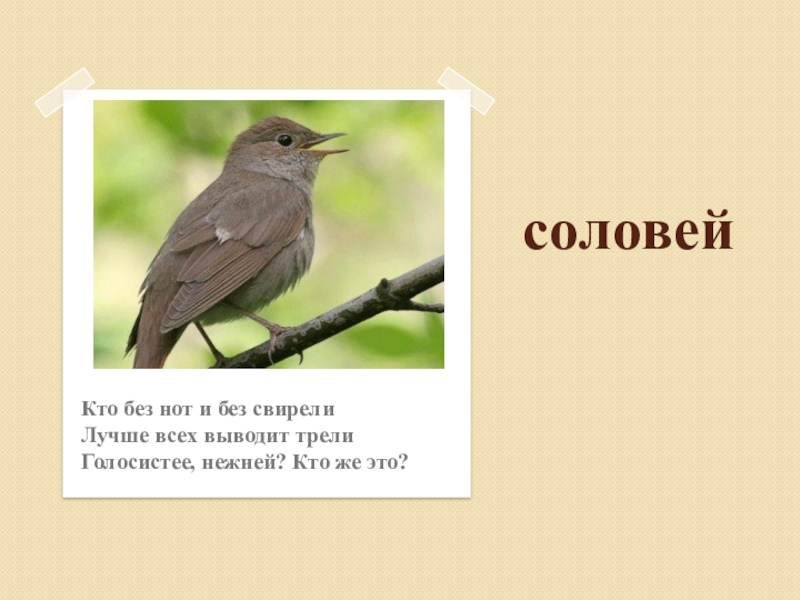 Кто без нот и без свирели
Лучше всех выводит трели
Голосистее, нежней? Кто же это?

соловей